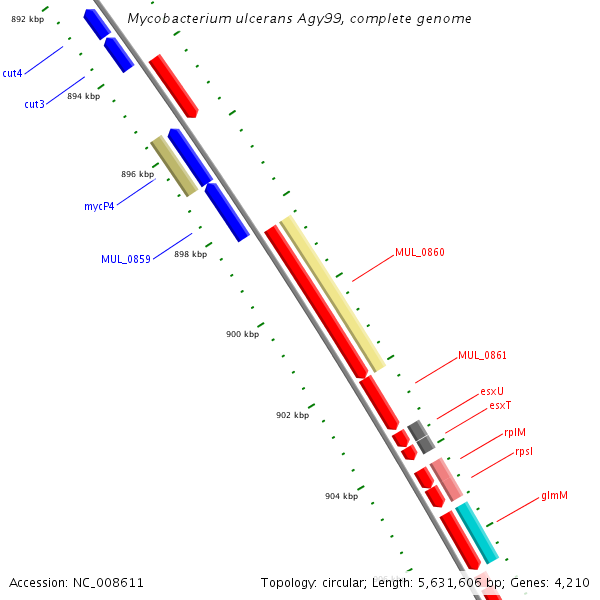 Mycobacterium ulcerans Agy99, complete genome

892 kbp

cut4

cut3

894 kbp

896 kbp

mycP4

MUL_0859

898 kbp

MUL_0860

900 kbp

MUL_0861

esxU

esxT

902 kbp

rplM

rpsI

904 kbp

glmM

Accession: NC_008611

Topology: circular; Length: 5,631,606 bp; Genes: 4,210